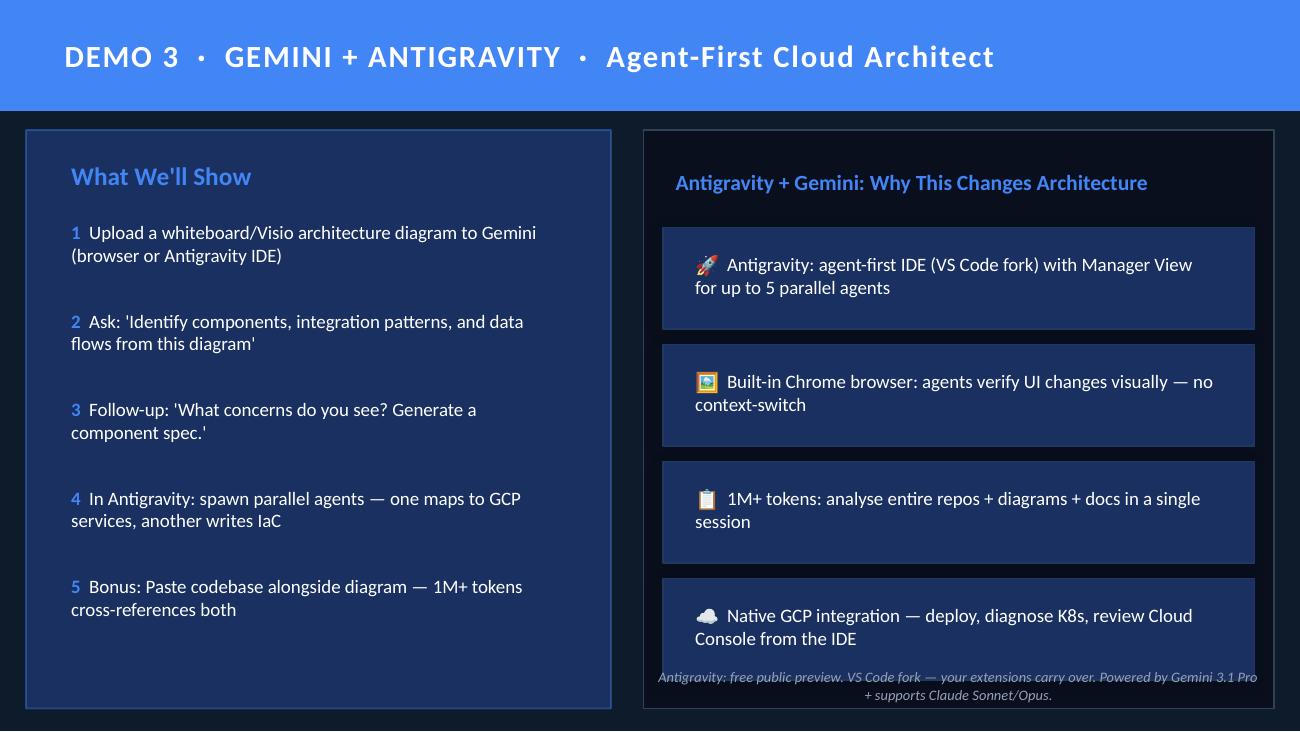 DEMO 3 · GEMINI + ANTIGRAVITY · Agent-First Cloud Architect

What We'll Show

1 Upload a whiteboard/Visio architecture diagram to Gemini (browser or Antigravity IDE)

2 Ask: 'Identify components, integration patterns, and data flows from this diagram'

3 Follow-up: 'What concerns do you see? Generate a component spec.'

4 In Antigravity: spawn parallel agents — one maps to GCP services, another writes IaC

5 Bonus: Paste codebase alongside diagram — 1M+ tokens cross-references both

Antigravity + Gemini: Why This Changes Architecture

🚀 Antigravity: agent-first IDE (VS Code fork) with Manager View for up to 5 parallel agents

🖼️ Built-in Chrome browser: agents verify UI changes visually — no context-switch

📋 1M+ tokens: analyse entire repos + diagrams + docs in a single session

☁️ Native GCP integration — deploy, diagnose K8s, review Cloud Console from the IDE

Antigravity: free public preview. VS Code fork — your extensions carry over. Powered by Gemini 3.1 Pro + supports Claude Sonnet/Opus.